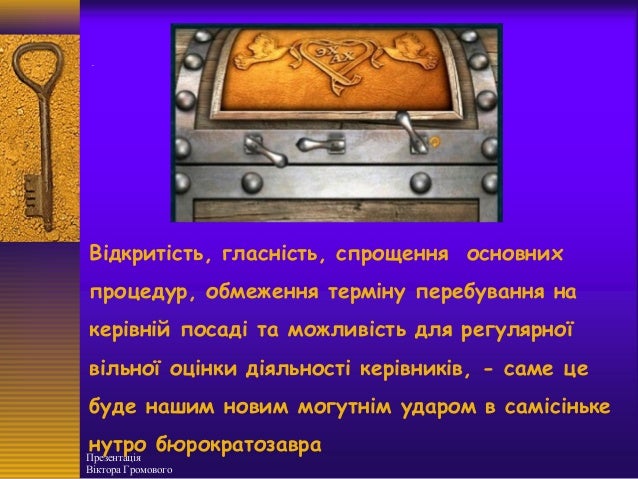 Відкритість, гласність, спрощення основних процедур, обмеження терміну перебування на керівній посаді та можливість для регулярної вільної оцінки діяльності керівників, - саме це буде нашим новим могутнім ударом в самісіньке нутро бюрократозавра

Презентація Віктора Громового